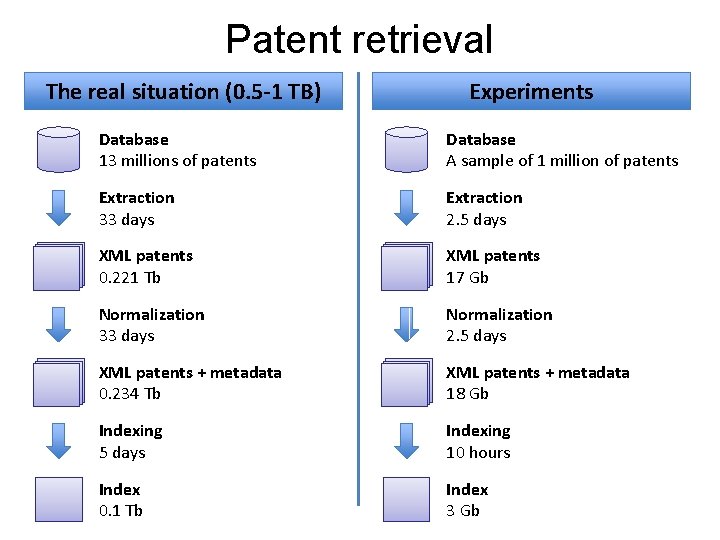 Patent retrieval

The real situation (0.5-1 TB)

Database
13 millions of patents

Extraction
33 days

XML patents
0.221 Tb

Normalization
33 days

XML patents + metadata
0.234 Tb

Indexing
5 days

Index
0.1 Tb

Experiments

Database
A sample of 1 million of patents

Extraction
2.5 days

XML patents
17 Gb

Normalization
2.5 days

XML patents + metadata
18 Gb

Indexing
10 hours

Index
3 Gb